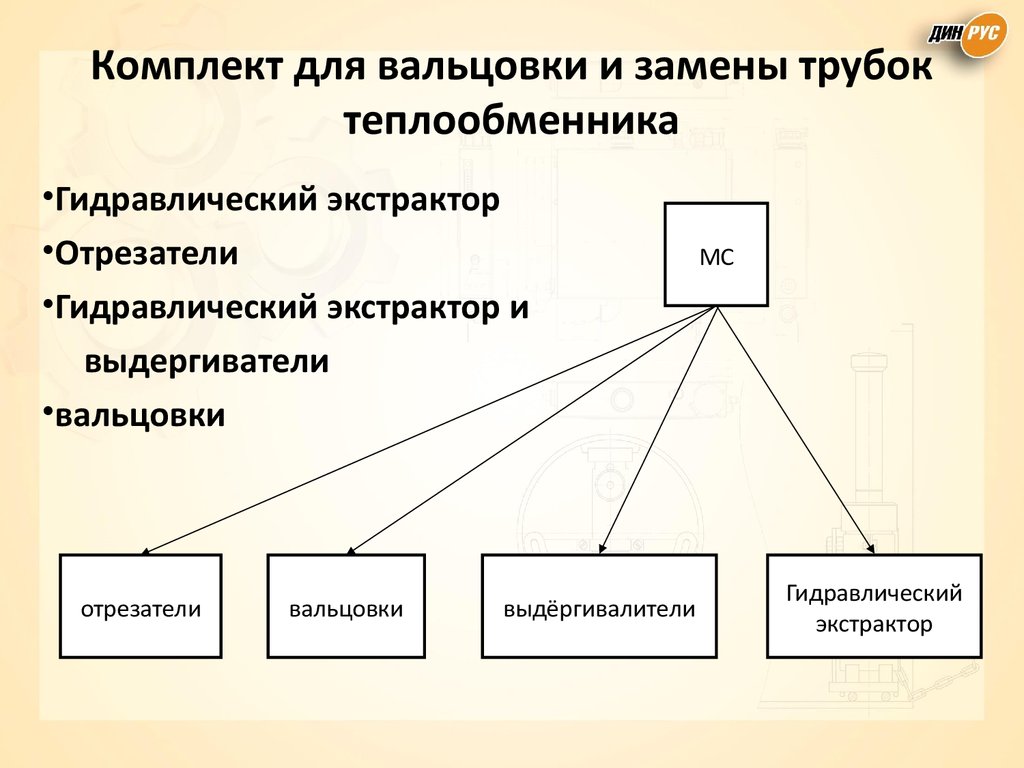 ДИН РУС

Комплект для вальцовки и замены трубок теплообменника

•Гидравлический экстрактор
•Отрезатели
•Гидравлический экстрактор и выдергиватели
•вальцовки

МС

отрезатели

вальцовки

выдёргивалители

Гидравлический экстрактор